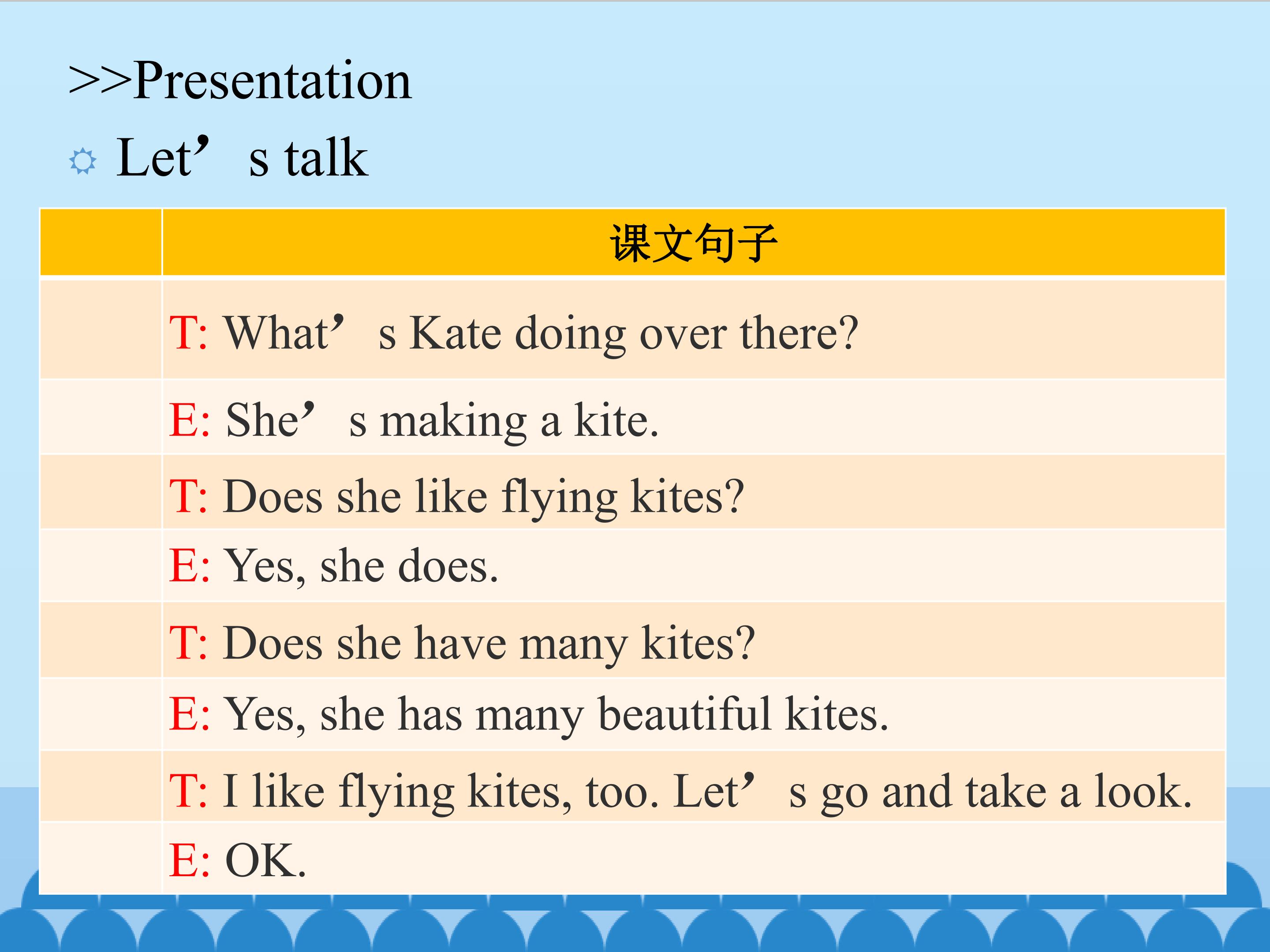 >>Presentation

Let’ s talk

| | 课文句子 |
|---|---|
| | T: What’ s Kate doing over there? |
| | E: She’ s making a kite. |
| | T: Does she like flying kites? |
| | E: Yes, she does. |
| | T: Does she have many kites? |
| | E: Yes, she has many beautiful kites. |
| | T: I like flying kites, too. Let’ s go and take a look. |
| | E: OK. |